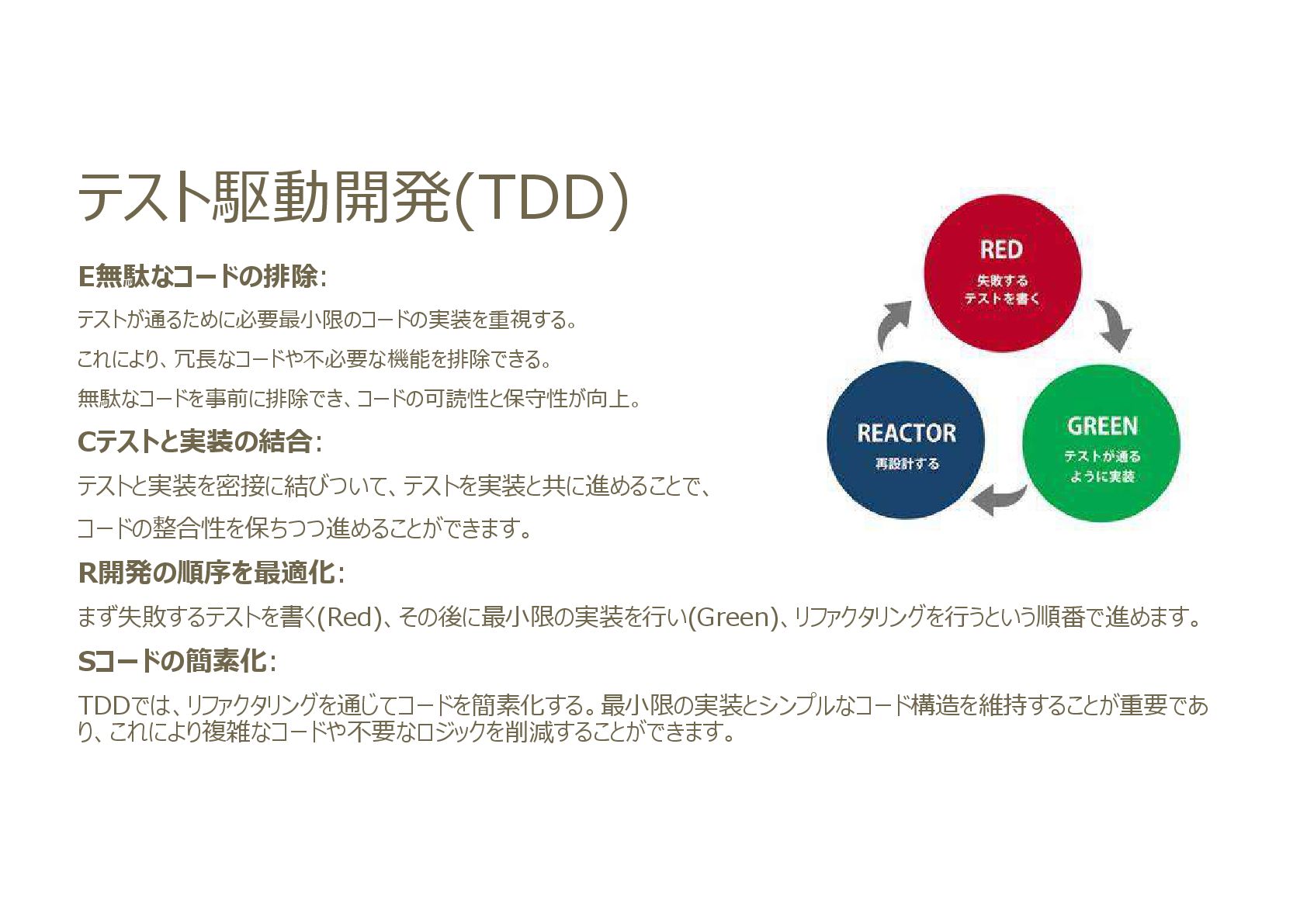 テスト駆動開発(TDD)

E無駄なコードの排除:

テストが通るために必要最小限のコードの実装を重視する。

これにより、冗長なコードや不必要な機能を排除できる。

無駄なコードを事前に排除でき、コードの可読性と保守性が向上。

Cテストと実装の結合:

テストと実装を密接に結びついて、テストを実装と共に進めることで、

コードの整合性を保ちつつ進めることができます。

R開発の順序を最適化:

まず失敗するテストを書く(Red)、その後に最小限の実装を行い(Green)、リファクタリングを行うという順番で進めます。

Sコードの簡素化:

TDDでは、リファクタリングを通じてコードを簡素化する。最小限の実装とシンプルなコード構造を維持することが重要であり、これにより複雑なコードや不要なロジックを削減することができます。

RED
失敗する
テストを書く

GREEN
テストが通る
ように実装

REACTOR
再設計する